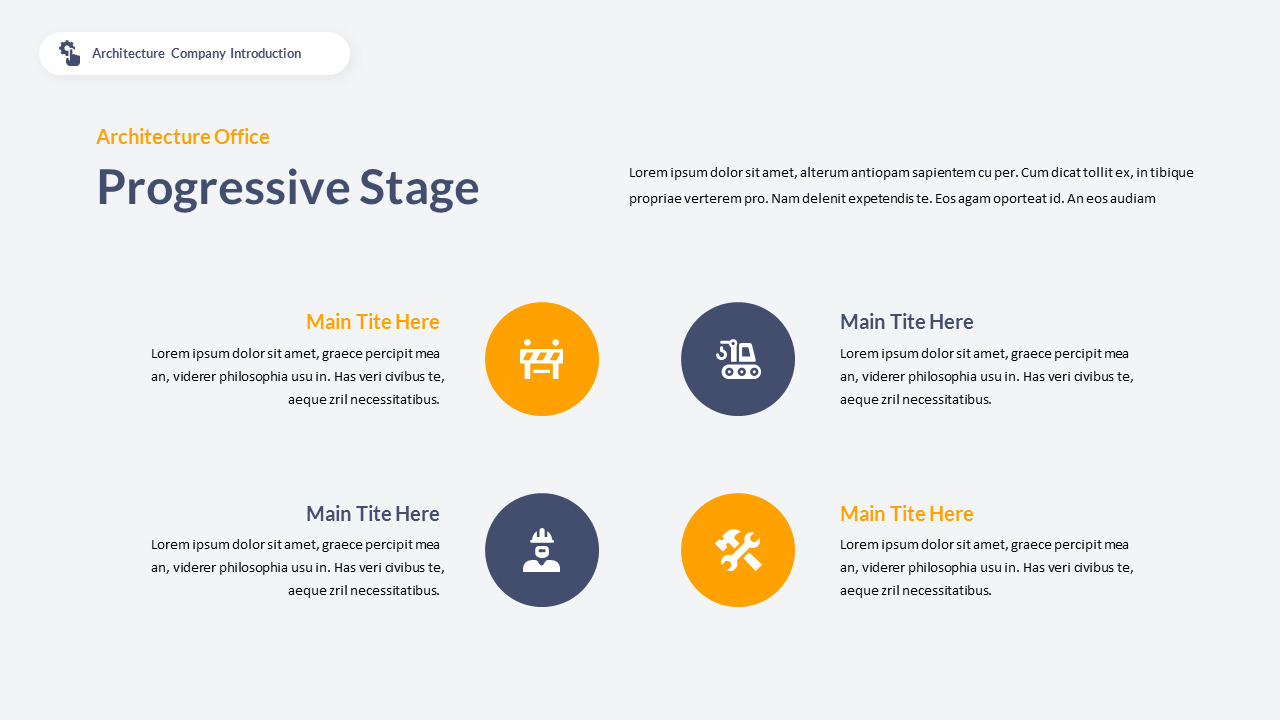 Architecture Company Introduction

Architecture Office

Progressive Stage

Lorem ipsum dolor sit amet, alterum antiopam sapientem cu per. Cum dicat tollit ex, in tibique propriae verterem pro. Nam delenit expetendis te. Eos agam oporteat id. An eos audiam

Main Tite Here

Lorem ipsum dolor sit amet, graece percipit mea an, viderer philosophia usu in. Has veri civibus te, aeque zril necessitatibus.

Main Tite Here

Lorem ipsum dolor sit amet, graece percipit mea an, viderer philosophia usu in. Has veri civibus te, aeque zril necessitatibus.

Main Tite Here

Lorem ipsum dolor sit amet, graece percipit mea an, viderer philosophia usu in. Has veri civibus te, aeque zril necessitatibus.

Main Tite Here

Lorem ipsum dolor sit amet, graece percipit mea an, viderer philosophia usu in. Has veri civibus te, aeque zril necessitatibus.